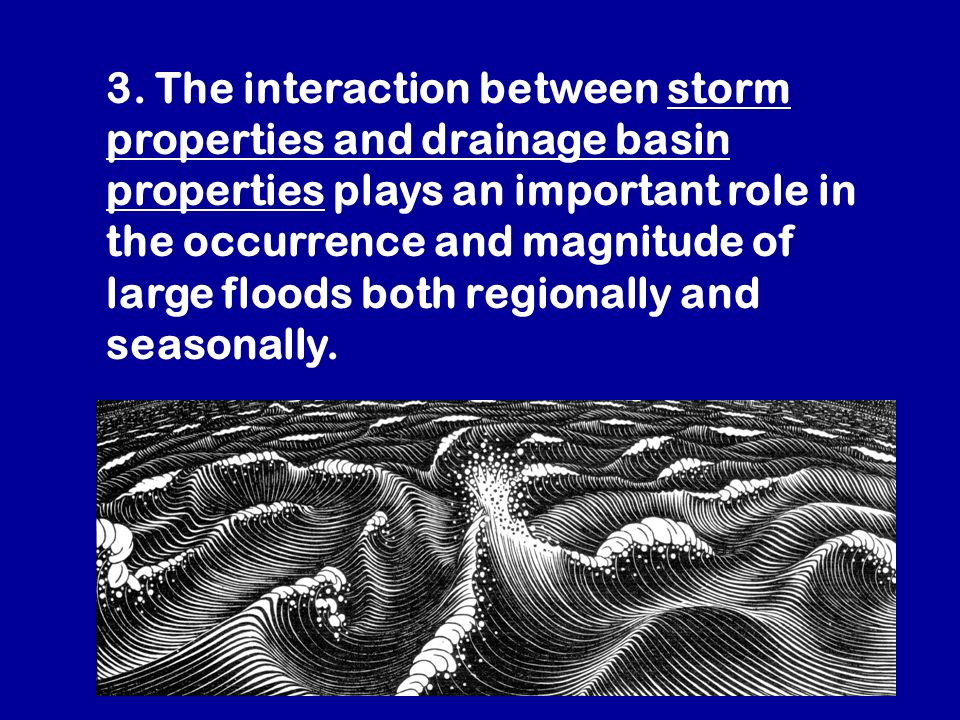 3. The interaction between storm properties and drainage basin properties plays an important role in the occurrence and magnitude of large floods both regionally and seasonally.